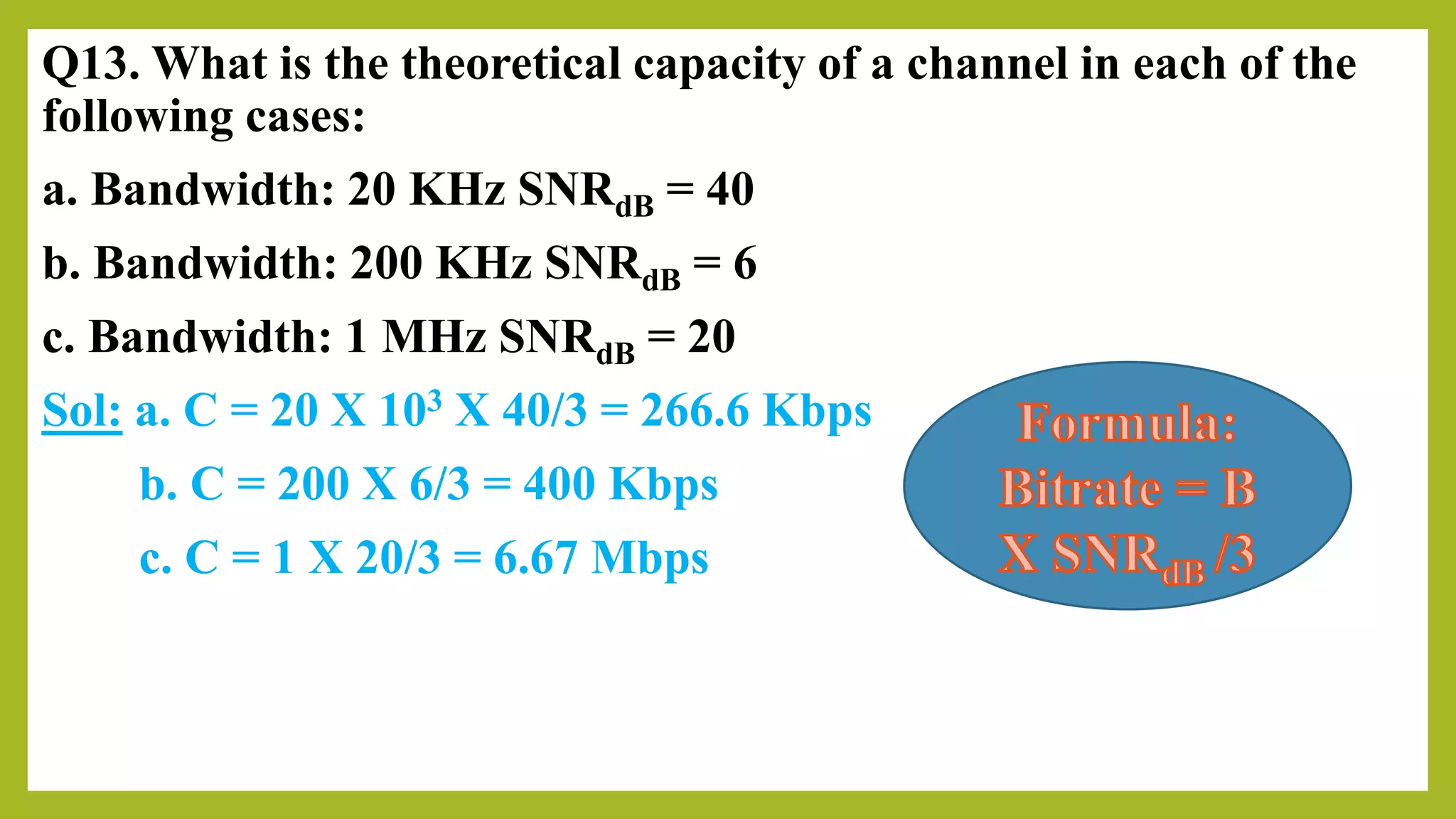 Q13. What is the theoretical capacity of a channel in each of the following cases:

a. Bandwidth: 20 KHz $SNR_{dB}$ = 40

b. Bandwidth: 200 KHz $SNR_{dB}$ = 6

c. Bandwidth: 1 MHz $SNR_{dB}$ = 20

Sol: a. C = 20 X $10^3$ X 40/3 = 266.6 Kbps

b. C = 200 X 6/3 = 400 Kbps

c. C = 1 X 20/3 = 6.67 Mbps

Formula: Bitrate = B X $SNR_{dB}$ /3